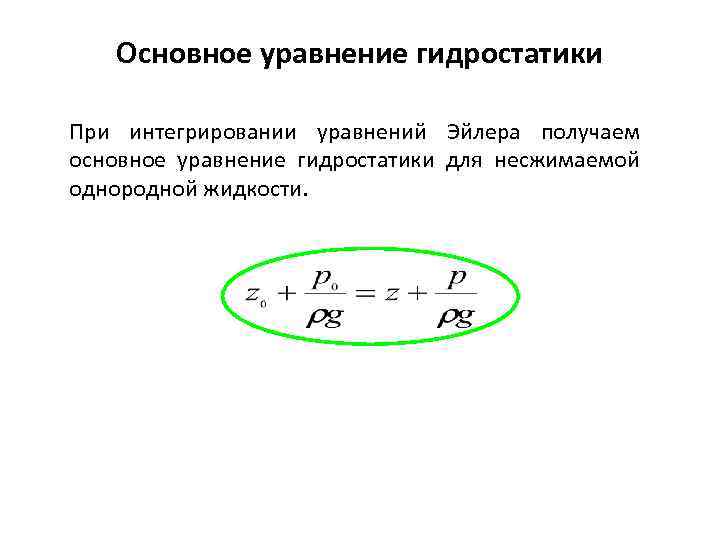 Основное уравнение гидростатики

При интегрировании уравнений Эйлера получаем основное уравнение гидростатики для несжимаемой однородной жидкости.

$z_0 + \frac{p_0}{\rho g} = z + \frac{p}{\rho g}$